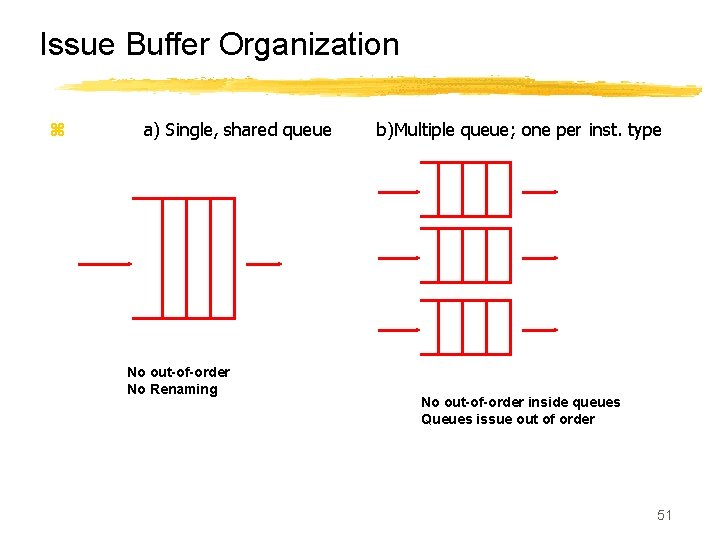 Issue Buffer Organization

a) Single, shared queue

b)Multiple queue; one per inst. type

No out-of-order
No Renaming

No out-of-order inside queues
Queues issue out of order

51